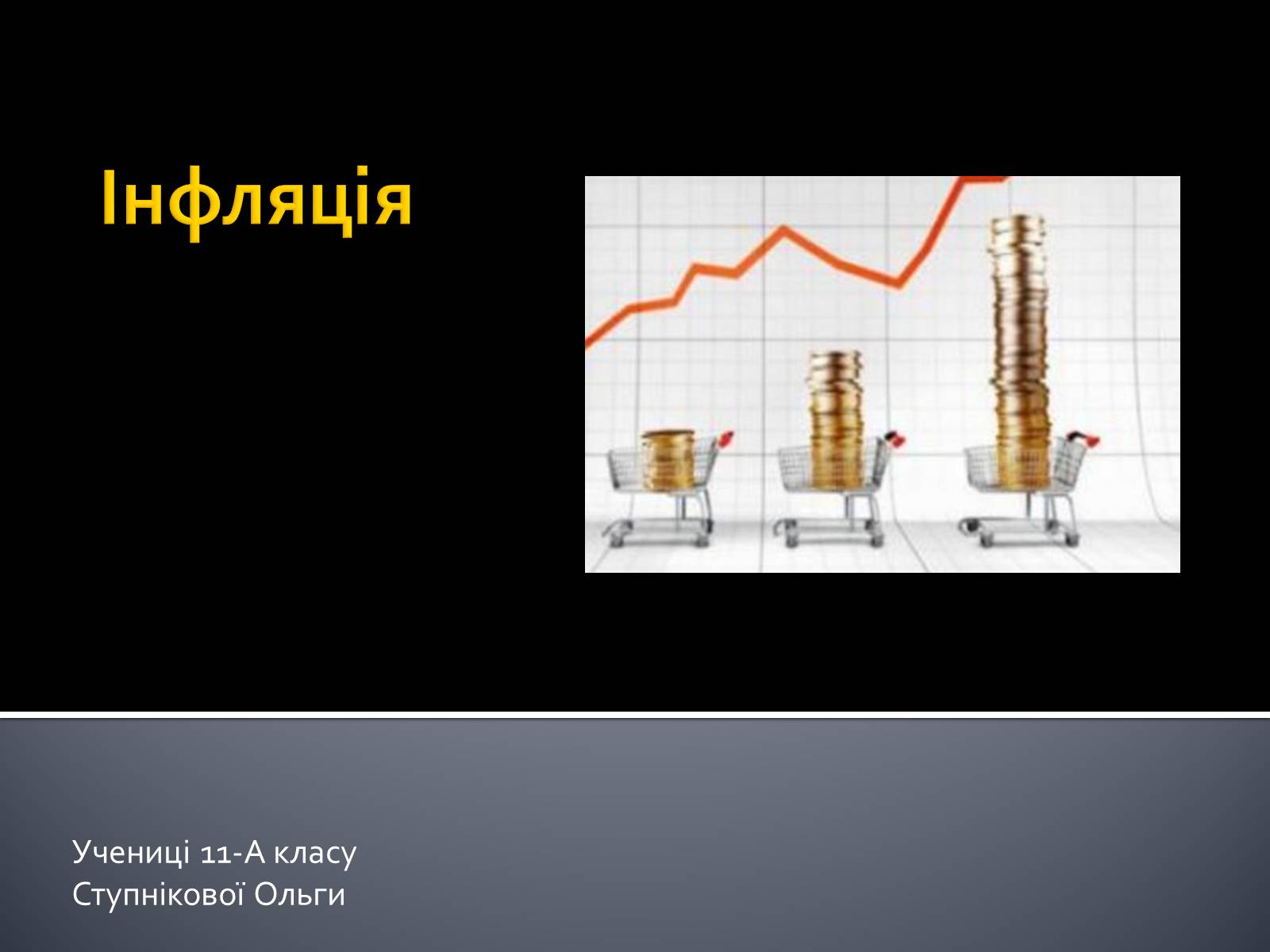 Інфляція

Учениці 11-А класу
Ступнікової Ольги